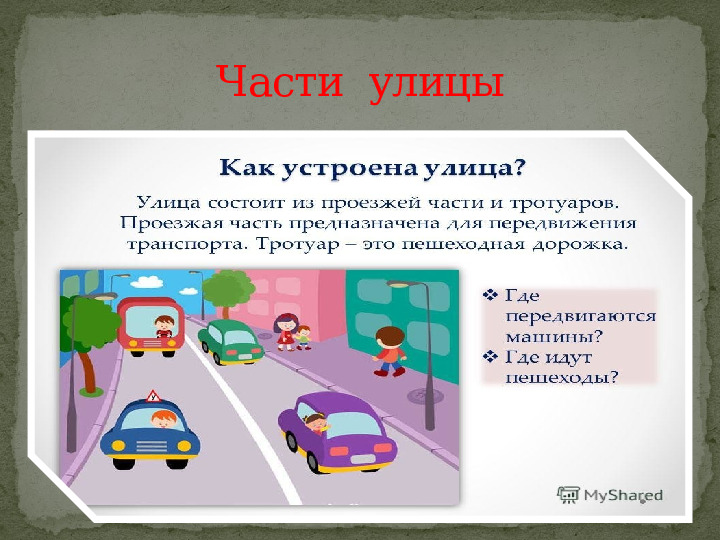 Части улицы

Как устроена улица?

Улица состоит из проезжей части и тротуаров. Проезжая часть предназначена для передвижения транспорта. Тротуар – это пешеходная дорожка.

У

❖ Где передвигаются машины?
❖ Где идут пешеходы?

MyShared